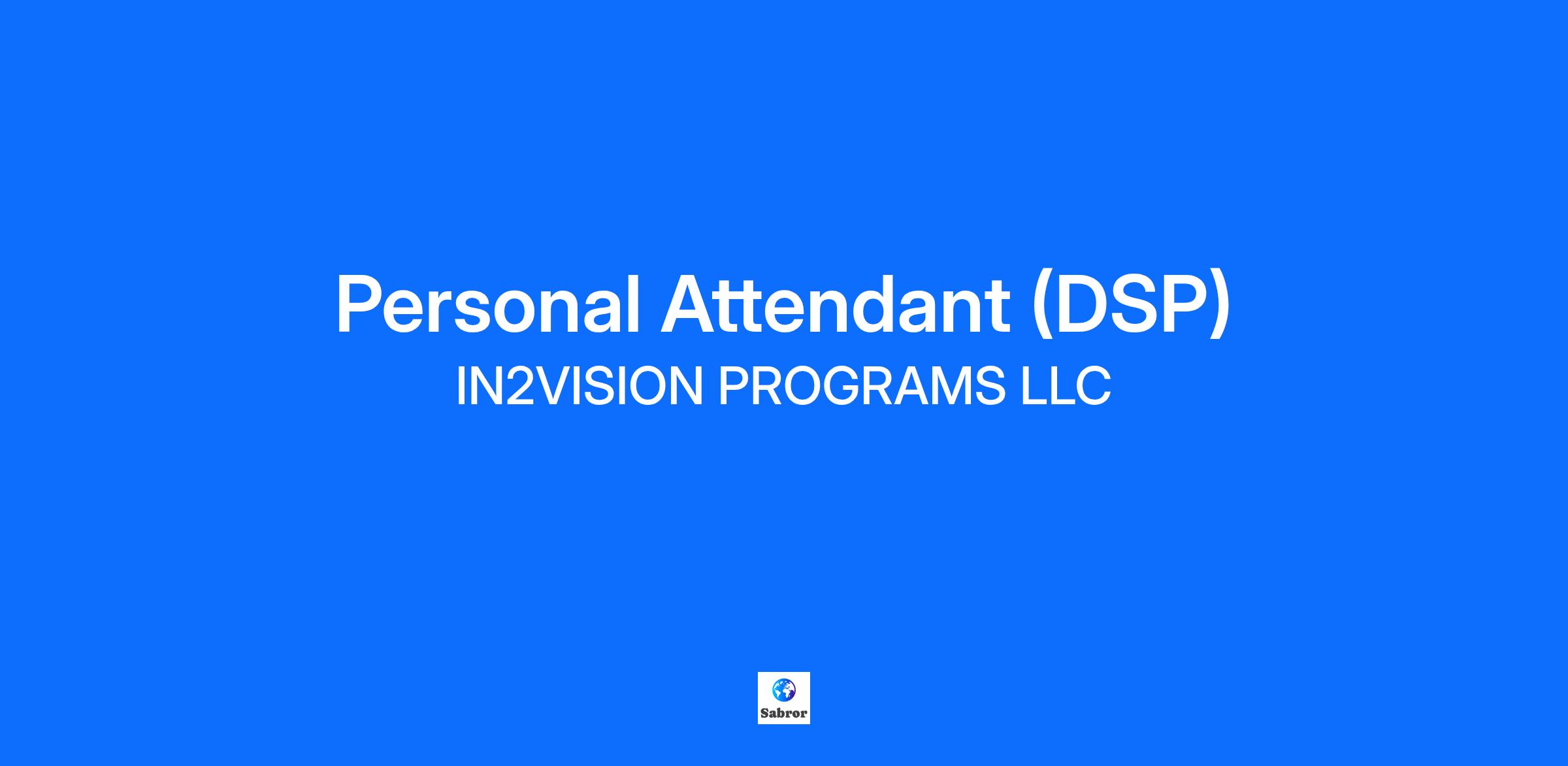 Personal Attendant (DSP)
IN2VISION PROGRAMS LLC

Sabror